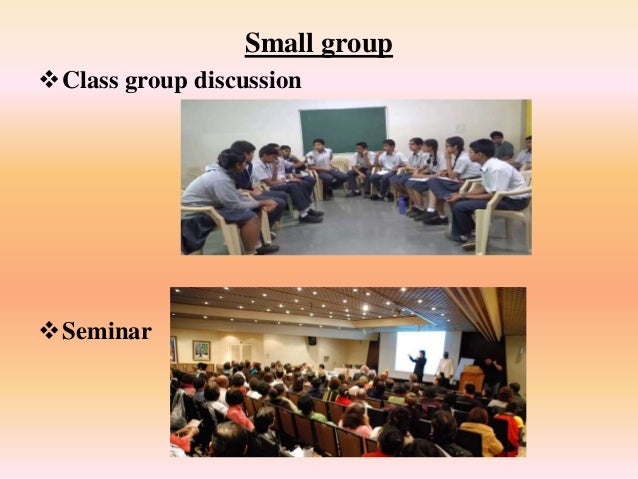 Small group

❖ Class group discussion

❖ Seminar